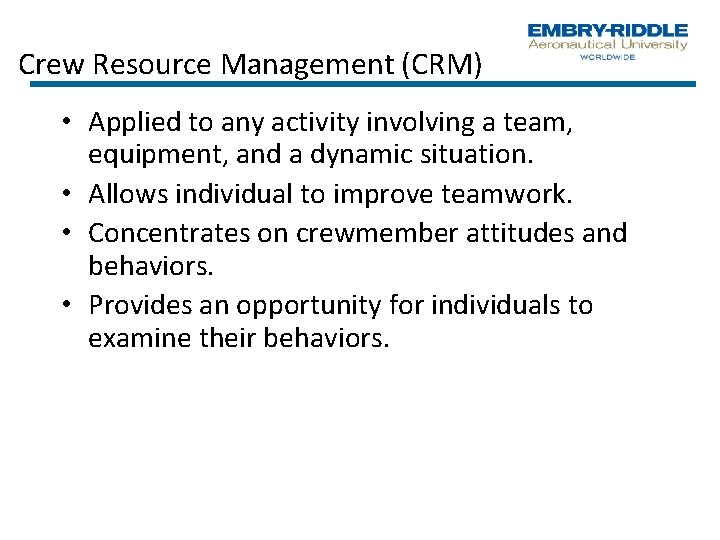 EMBRY-RIDDLE
Aeronautical University
WORLDWIDE

Crew Resource Management (CRM)

• Applied to any activity involving a team, equipment, and a dynamic situation.
• Allows individual to improve teamwork.
• Concentrates on crewmember attitudes and behaviors.
• Provides an opportunity for individuals to examine their behaviors.